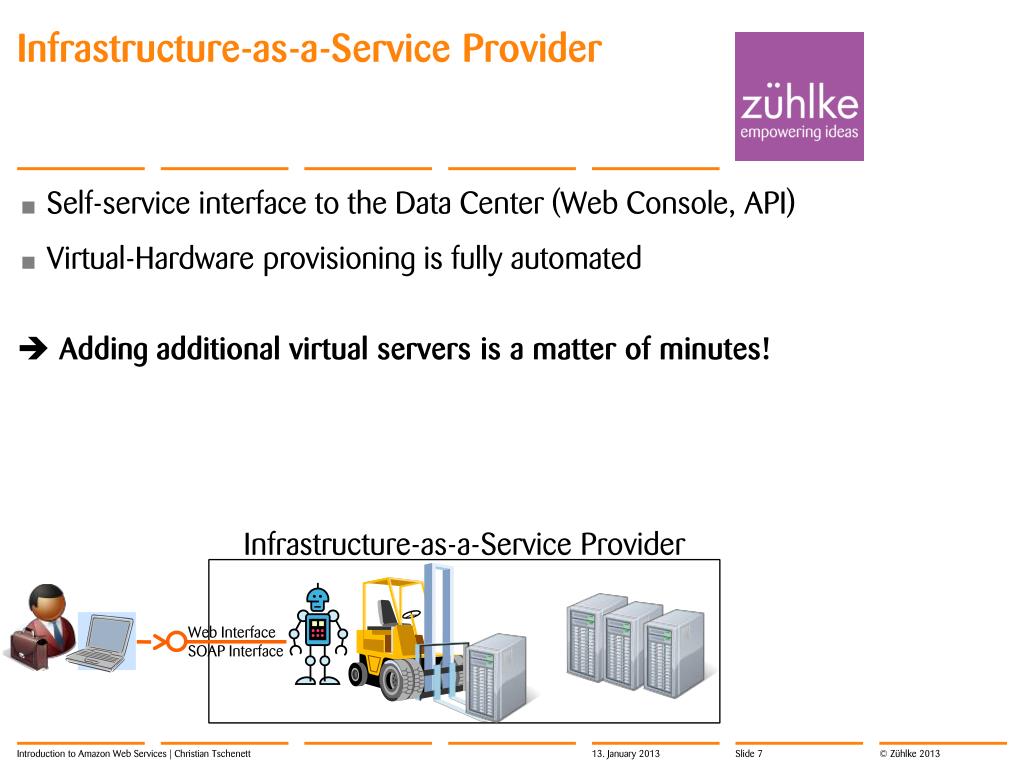 Infrastructure-as-a-Service Provider

zühlke
empowering ideas

■ Self-service interface to the Data Center (Web Console, API)
■ Virtual-Hardware provisioning is fully automated

➔ Adding additional virtual servers is a matter of minutes!

Infrastructure-as-a-Service Provider

Web Interface
SOAP Interface

Introduction to Amazon Web Services | Christian Tschenett 13. January 2013 Slide 7 © Zühlke 2013